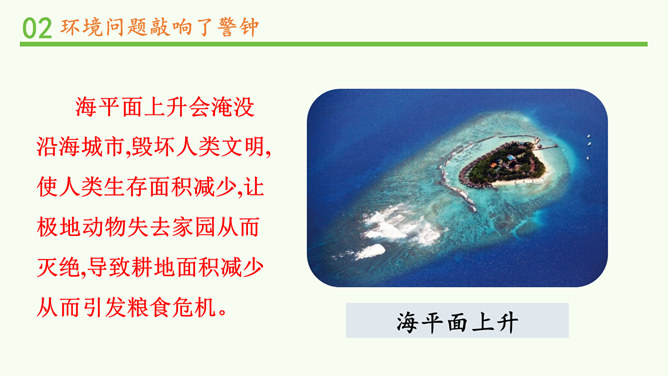 02 环境问题敲响了警钟

海平面上升会淹没沿海城市,毁坏人类文明,使人类生存面积减少,让极地动物失去家园从而灭绝,导致耕地面积减少从而引发粮食危机。

海平面上升